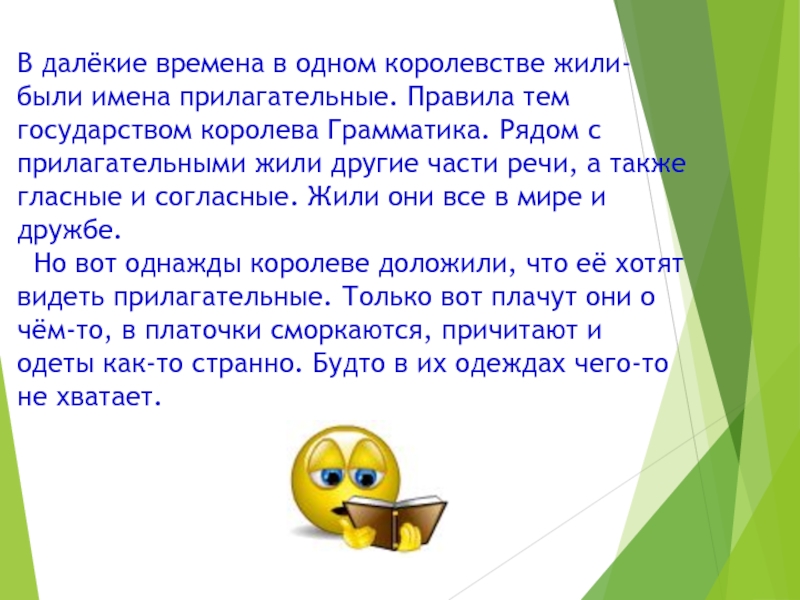 В далёкие времена в одном королевстве жили-были имена прилагательные. Правила тем государством королева Грамматика. Рядом с прилагательными жили другие части речи, а также гласные и согласные. Жили они все в мире и дружбе.

Но вот однажды королеве доложили, что её хотят видеть прилагательные. Только вот плачут они о чём-то, в платочки сморкаются, причитают и одеты как-то странно. Будто в их одеждах чего-то не хватает.